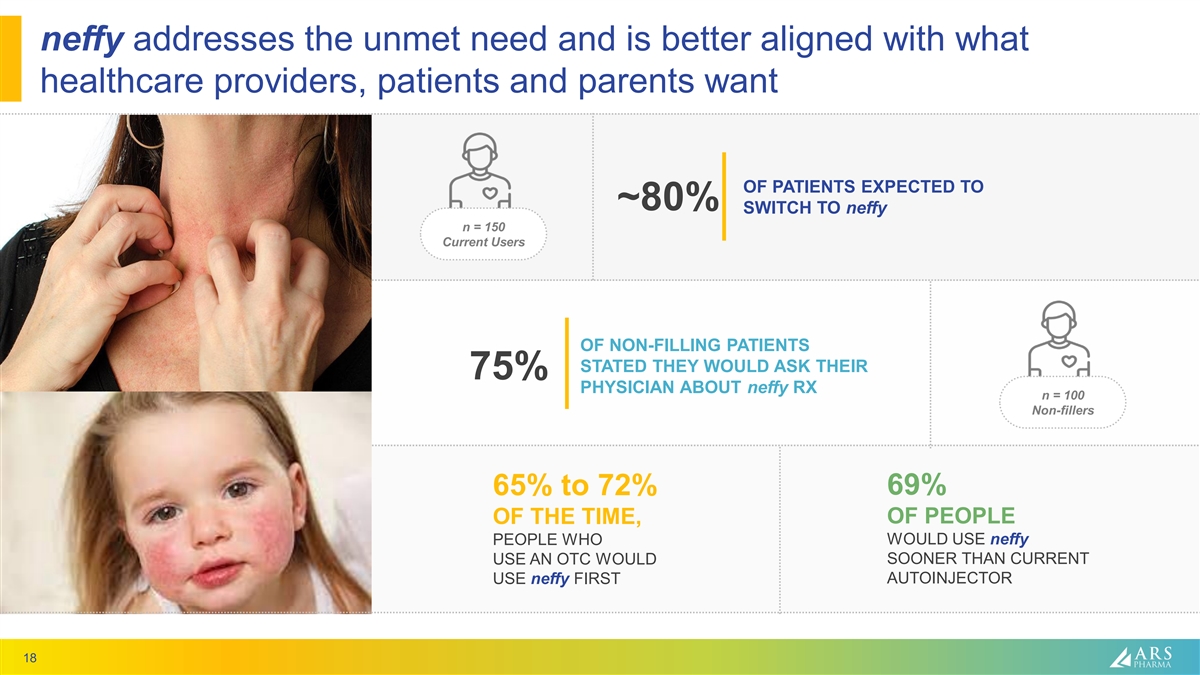 neffy addresses the unmet need and is better aligned with what healthcare providers, patients and parents want

n = 150
Current Users

~80%

OF PATIENTS EXPECTED TO SWITCH TO neffy

75%

OF NON-FILLING PATIENTS STATED THEY WOULD ASK THEIR PHYSICIAN ABOUT neffy RX

n = 100
Non-fillers

65% to 72%
OF THE TIME,
PEOPLE WHO USE AN OTC WOULD USE neffy FIRST

69%
OF PEOPLE
WOULD USE neffy SOONER THAN CURRENT AUTOINJECTOR

18

ARS PHARMA